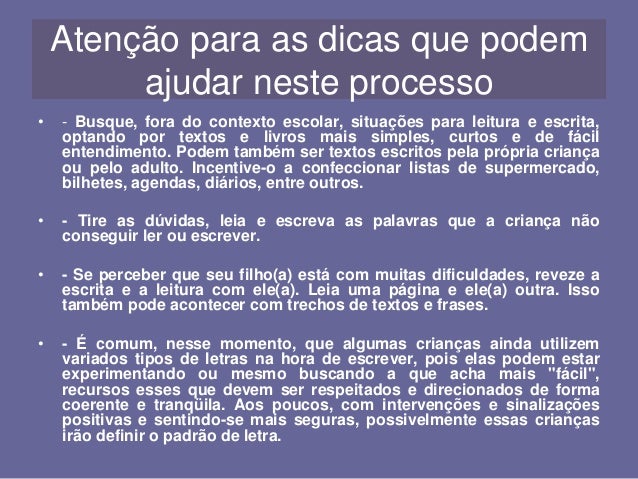 Atenção para as dicas que podem ajudar neste processo

• - Busque, fora do contexto escolar, situações para leitura e escrita, optando por textos e livros mais simples, curtos e de fácil entendimento. Podem também ser textos escritos pela própria criança ou pelo adulto. Incentive-o a confeccionar listas de supermercado, bilhetes, agendas, diários, entre outros.

• - Tire as dúvidas, leia e escreva as palavras que a criança não conseguir ler ou escrever.

• - Se perceber que seu filho(a) está com muitas dificuldades, reveze a escrita e a leitura com ele(a). Leia uma página e ele(a) outra. Isso também pode acontecer com trechos de textos e frases.

• - É comum, nesse momento, que algumas crianças ainda utilizem variados tipos de letras na hora de escrever, pois elas podem estar experimentando ou mesmo buscando a que acha mais "fácil", recursos esses que devem ser respeitados e direcionados de forma coerente e tranqüila. Aos poucos, com intervenções e sinalizações positivas e sentindo-se mais seguras, possivelmente essas crianças irão definir o padrão de letra.